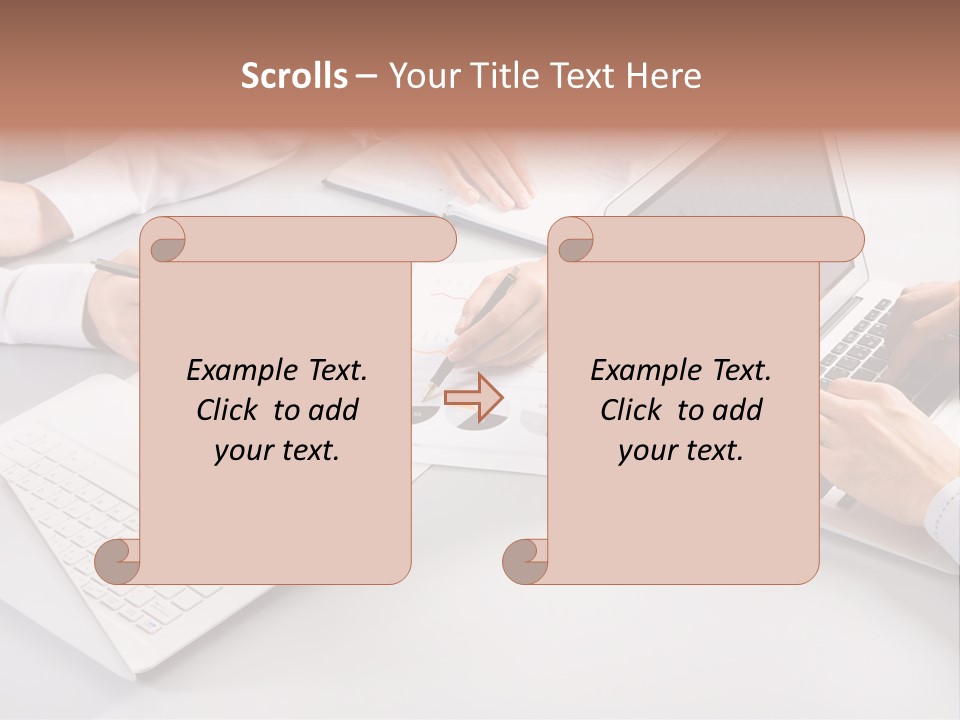 Scrolls – Your Title Text Here

Example Text. Click to add your text.

Example Text. Click to add your text.